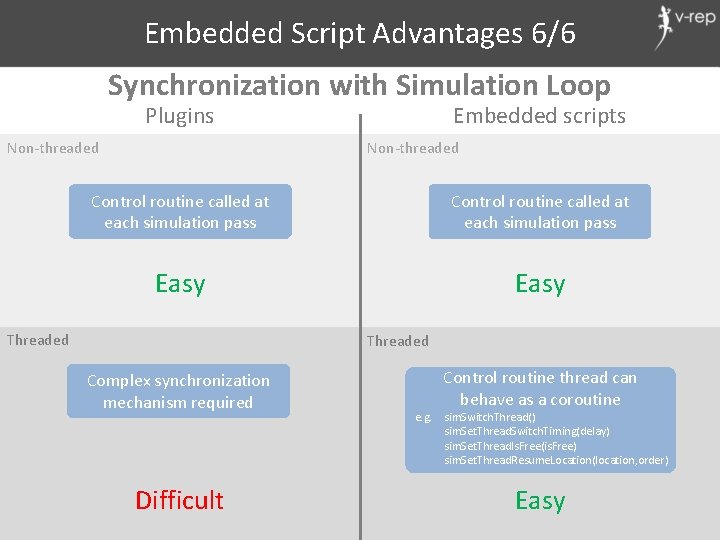 Embedded Script Advantages 6/6

v-rep

Synchronization with Simulation Loop

Plugins

Non-threaded

Control routine called at each simulation pass

Easy

Threaded

Complex synchronization mechanism required

Difficult

Embedded scripts

Non-threaded

Control routine called at each simulation pass

Easy

Threaded

Control routine thread can behave as a coroutine

e.g. simSwitchThread()
simSetThreadSwitchTiming(delay)
simSetThreadIsFree(isFree)
simSetThreadResumeLocation(location,order)

Easy